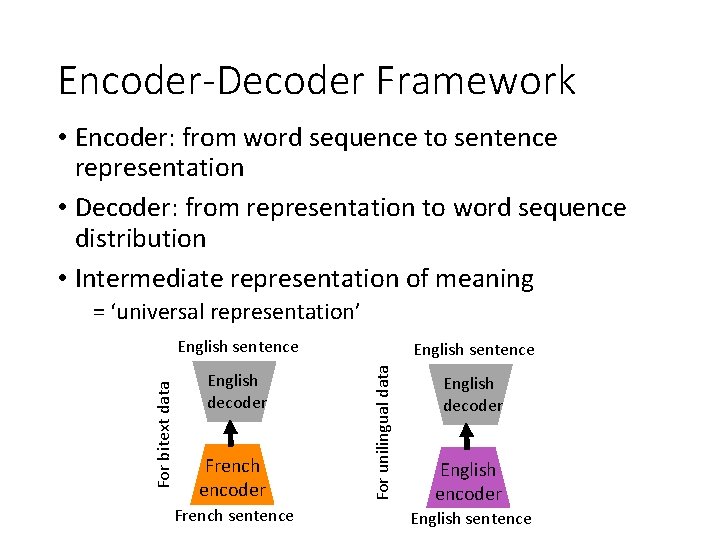 Encoder-Decoder Framework

• Encoder: from word sequence to sentence representation

• Decoder: from representation to word sequence distribution

• Intermediate representation of meaning
= ‘universal representation’

For bitext data

English sentence

English decoder

French encoder

French sentence

For unilingual data

English sentence

English decoder

English encoder

English sentence